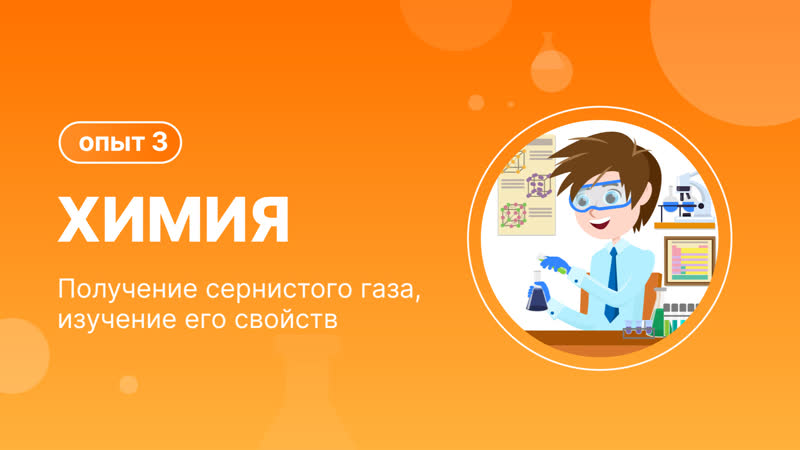 опыт 3

ХИМИЯ

Получение сернистого газа, изучение его свойств